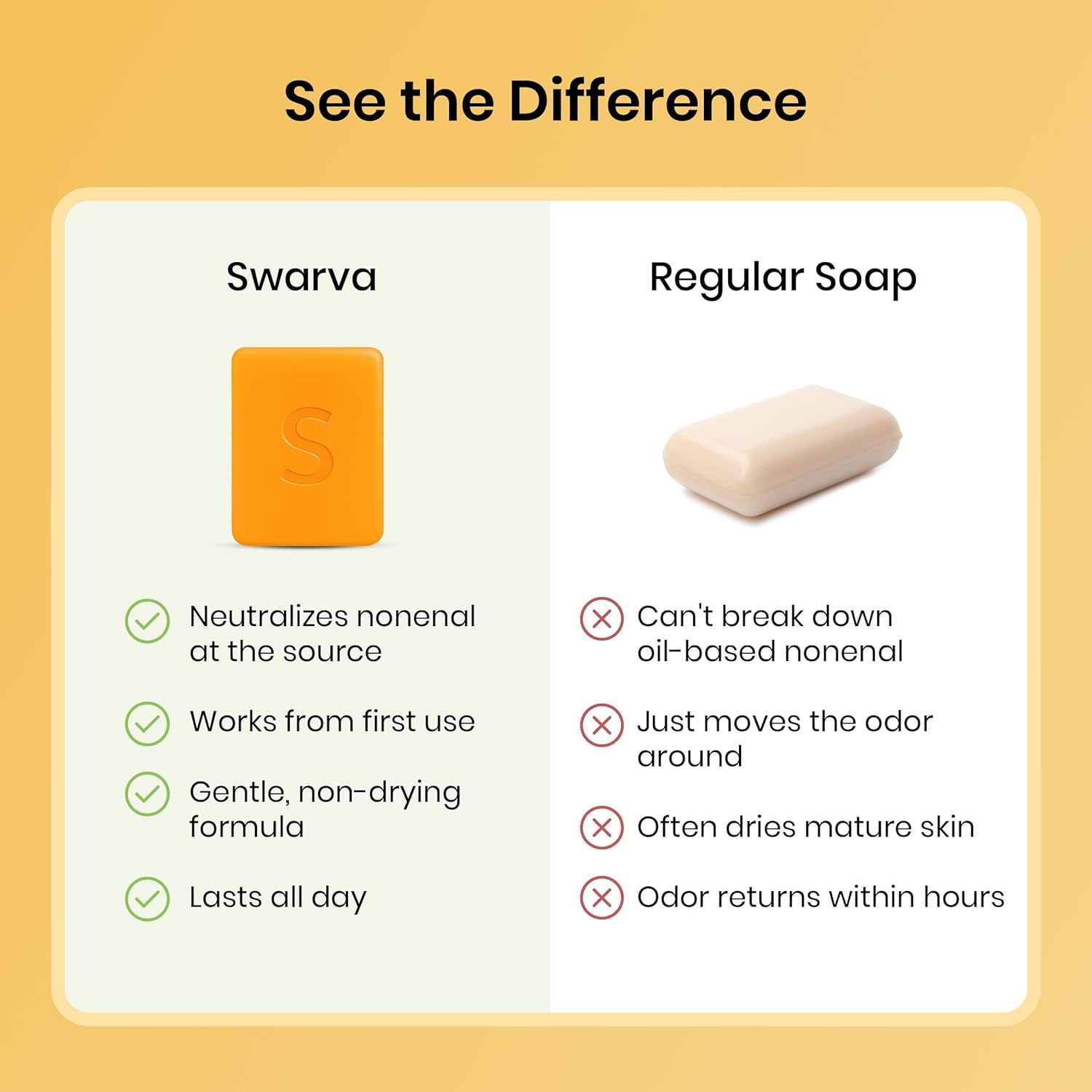 See the Difference

Swarva

S

Neutralizes nonenal at the source

Works from first use

Gentle, non-drying formula

Lasts all day

Regular Soap

Can't break down oil-based nonenal

Just moves the odor around

Often dries mature skin

Odor returns within hours